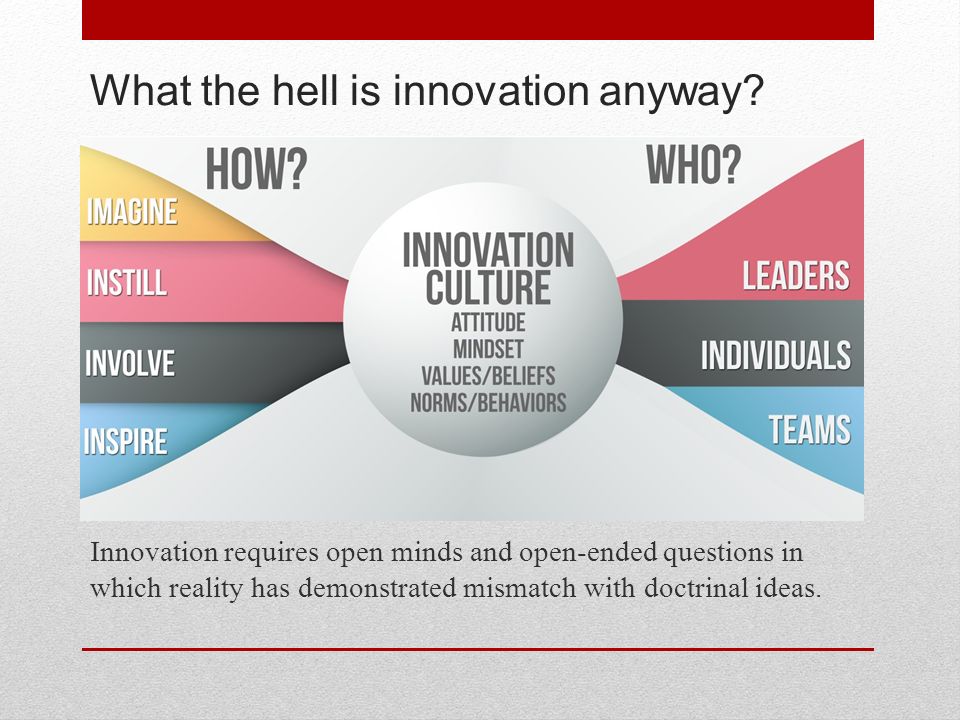 What the hell is innovation anyway?

HOW?

IMAGINE

INSTILL

INVOLVE

INSPIRE

INNOVATION CULTURE
ATTITUDE
MINDSET
VALUES/BELIEFS
NORMS/BEHAVIORS

WHO?

LEADERS

INDIVIDUALS

TEAMS

Innovation requires open minds and open-ended questions in which reality has demonstrated mismatch with doctrinal ideas.